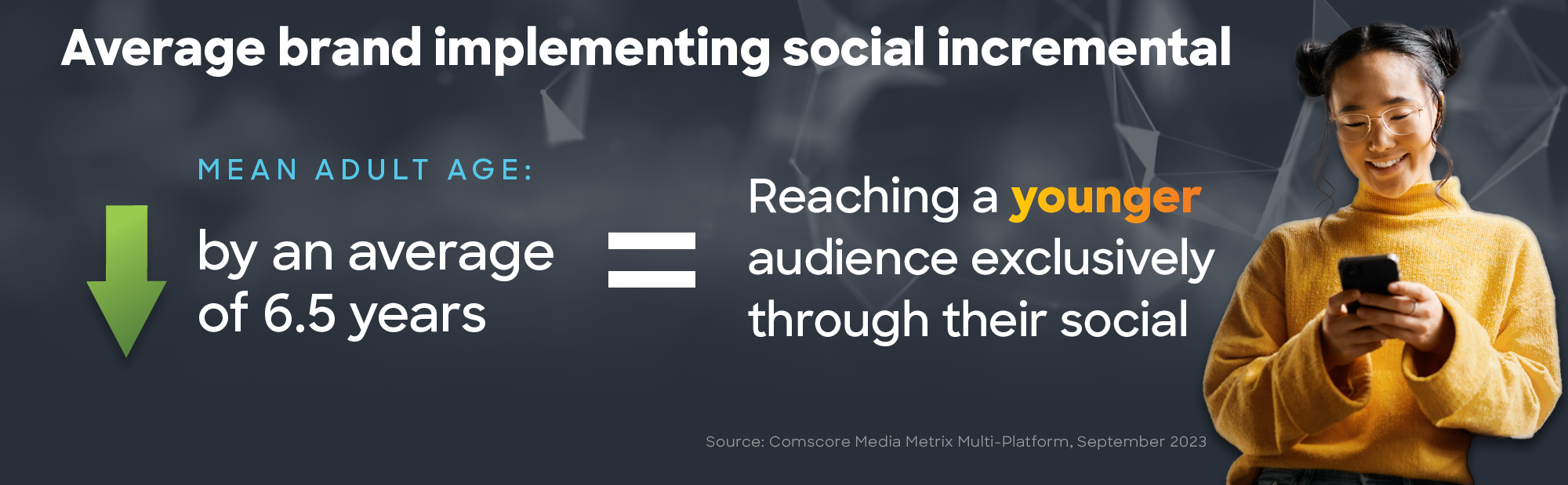 Average brand implementing social incremental

MEAN ADULT AGE:

by an average of 6.5 years

=

Reaching a younger audience exclusively through their social

Source: Comscore Media Metrix Multi-Platform, September 2023